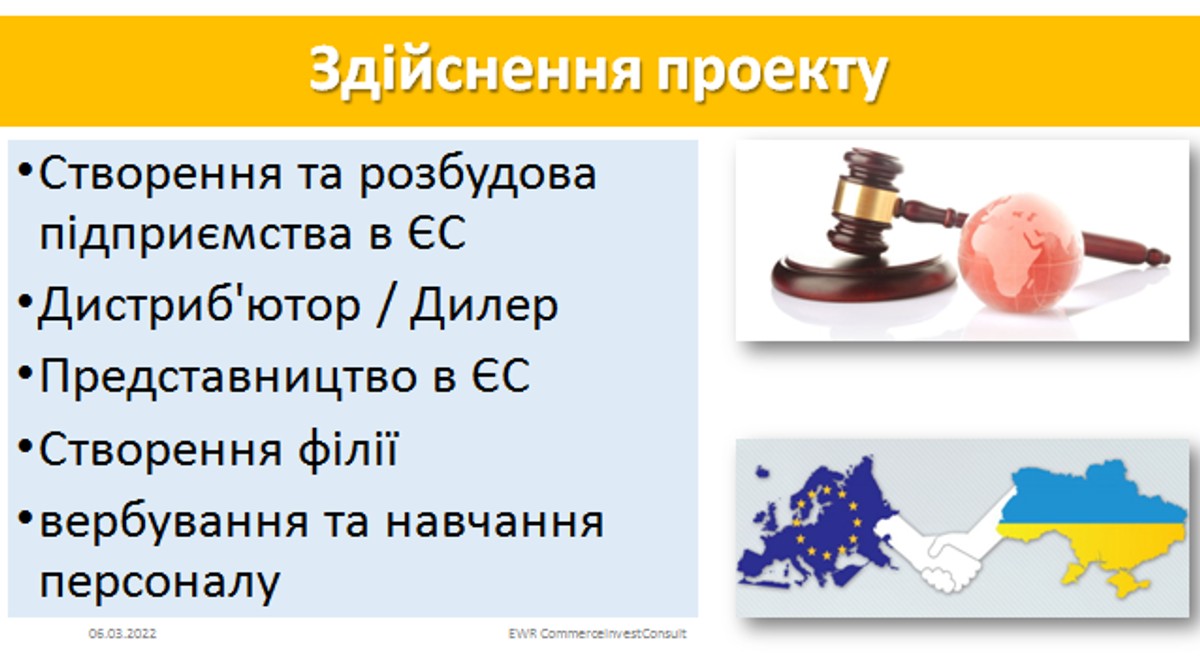 Здійснення проекту

•Створення та розбудова підприємства в ЄС

•Дистриб'ютор / Дилер

•Представництво в ЄС

•Створення філії

•вербування та навчання персоналу

06.03.2022

EWR CommerceInvestConsult